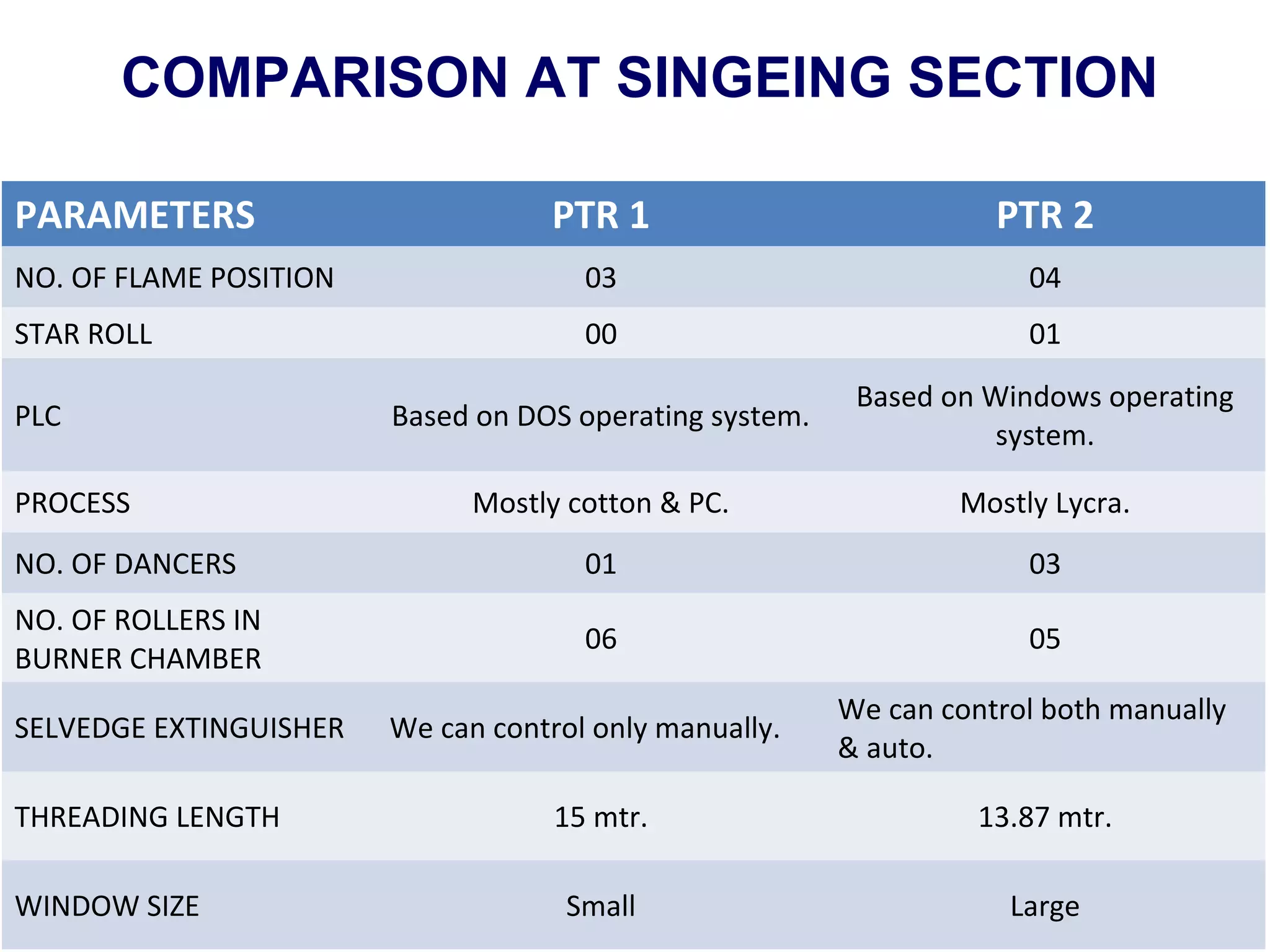 COMPARISON AT SINGEING SECTION

| PARAMETERS | PTR 1 | PTR 2 |
|---|---|---|
| NO. OF FLAME POSITION | 03 | 04 |
| STAR ROLL | 00 | 01 |
| PLC | Based on DOS operating system. | Based on Windows operating system. |
| PROCESS | Mostly cotton & PC. | Mostly Lycra. |
| NO. OF DANCERS | 01 | 03 |
| NO. OF ROLLERS IN BURNER CHAMBER | 06 | 05 |
| SELVEDGE EXTINGUISHER | We can control only manually. | We can control both manually & auto. |
| THREADING LENGTH | 15 mtr. | 13.87 mtr. |
| WINDOW SIZE | Small | Large |